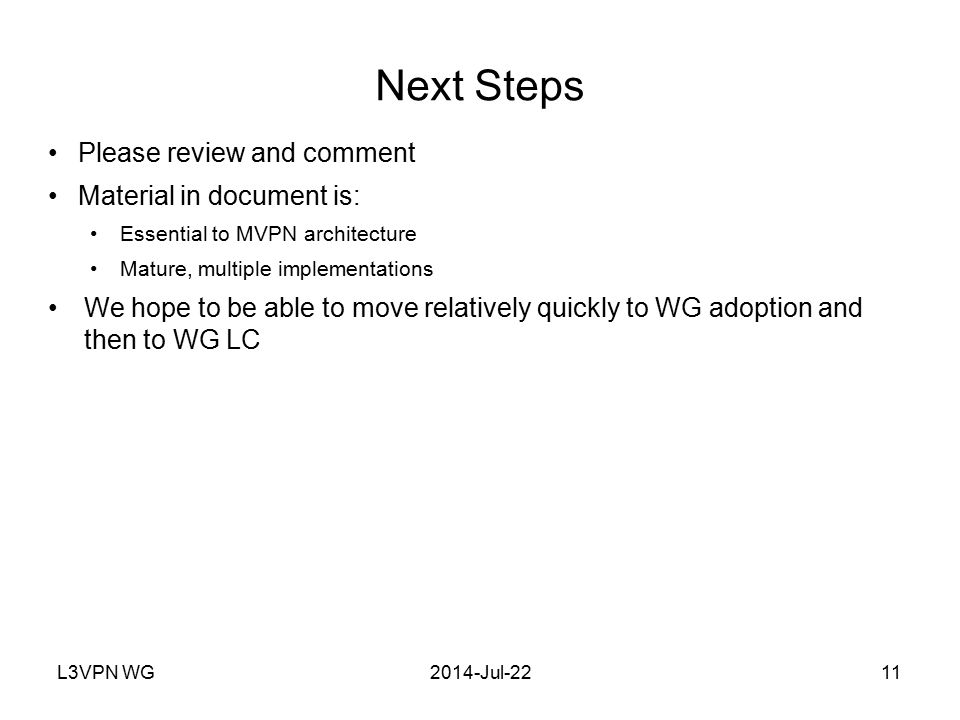 Next Steps

• Please review and comment
• Material in document is:
  • Essential to MVPN architecture
  • Mature, multiple implementations
• We hope to be able to move relatively quickly to WG adoption and then to WG LC

L3VPN WG    2014-Jul-22    11